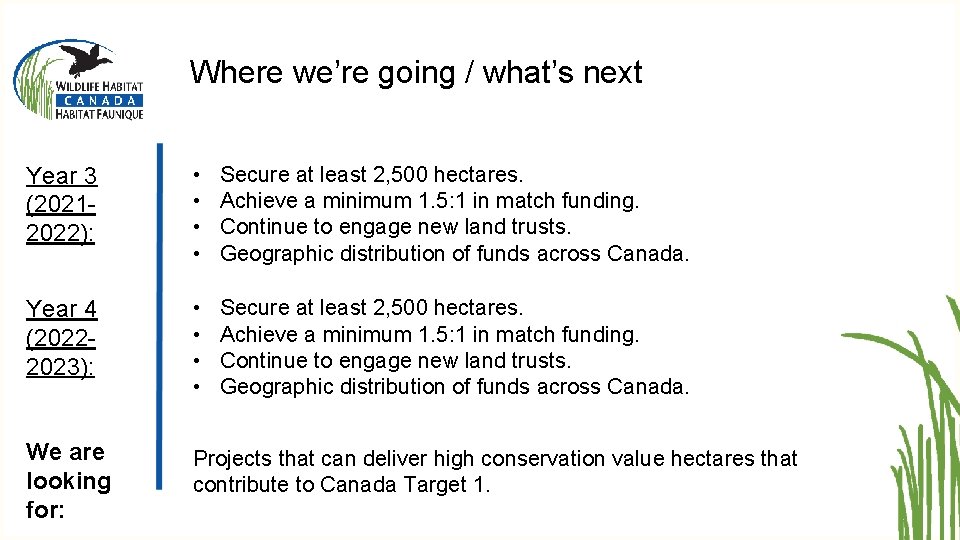 WILDLIFE HABITAT
CANADA
HABITAT FAUNIQUE

Where we're going / what's next

Year 3 (2021-2022):

• Secure at least 2,500 hectares.
• Achieve a minimum 1.5:1 in match funding.
• Continue to engage new land trusts.
• Geographic distribution of funds across Canada.

Year 4 (2022-2023):

• Secure at least 2,500 hectares.
• Achieve a minimum 1.5:1 in match funding.
• Continue to engage new land trusts.
• Geographic distribution of funds across Canada.

We are looking for:

Projects that can deliver high conservation value hectares that contribute to Canada Target 1.